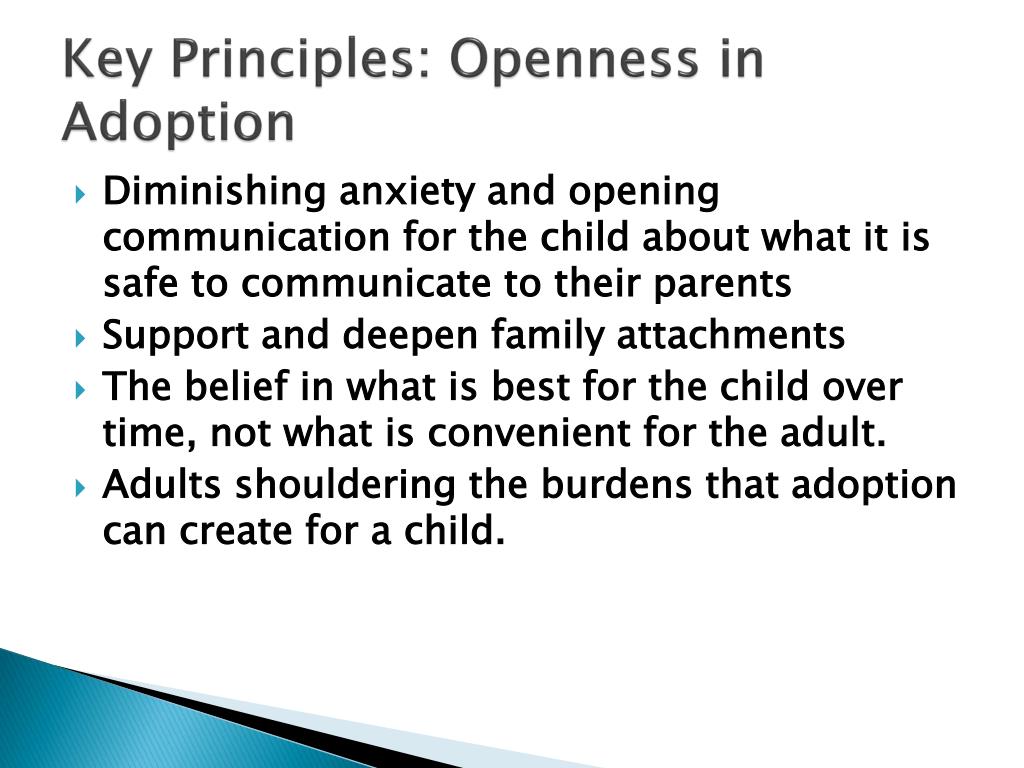 Key Principles: Openness in Adoption

Diminishing anxiety and opening communication for the child about what it is safe to communicate to their parents

Support and deepen family attachments

The belief in what is best for the child over time, not what is convenient for the adult.

Adults shouldering the burdens that adoption can create for a child.